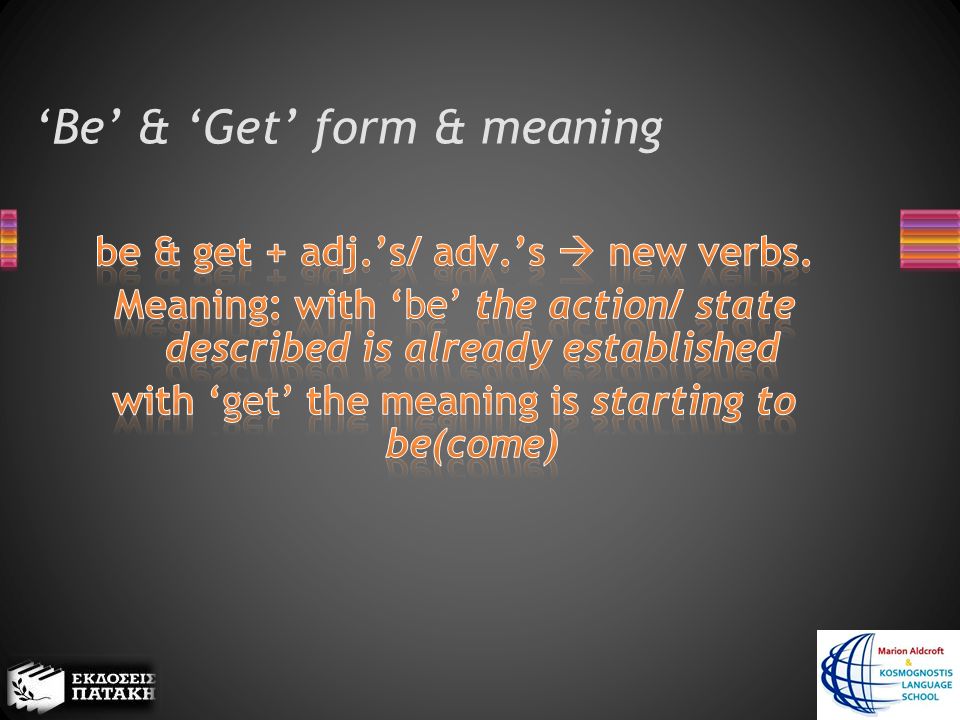 ‘Be’ & ‘Get’ form & meaning

be & get + adj.’s/ adv.’s → new verbs.

Meaning: with ‘be’ the action/ state described is already established

with ‘get’ the meaning is starting to be(come)

ΕΚΔΟΣΕΙΣ ΠΑΤΑΚΗ

Marion Aldcroft & KOSMOGNOSTIS LANGUAGE SCHOOL